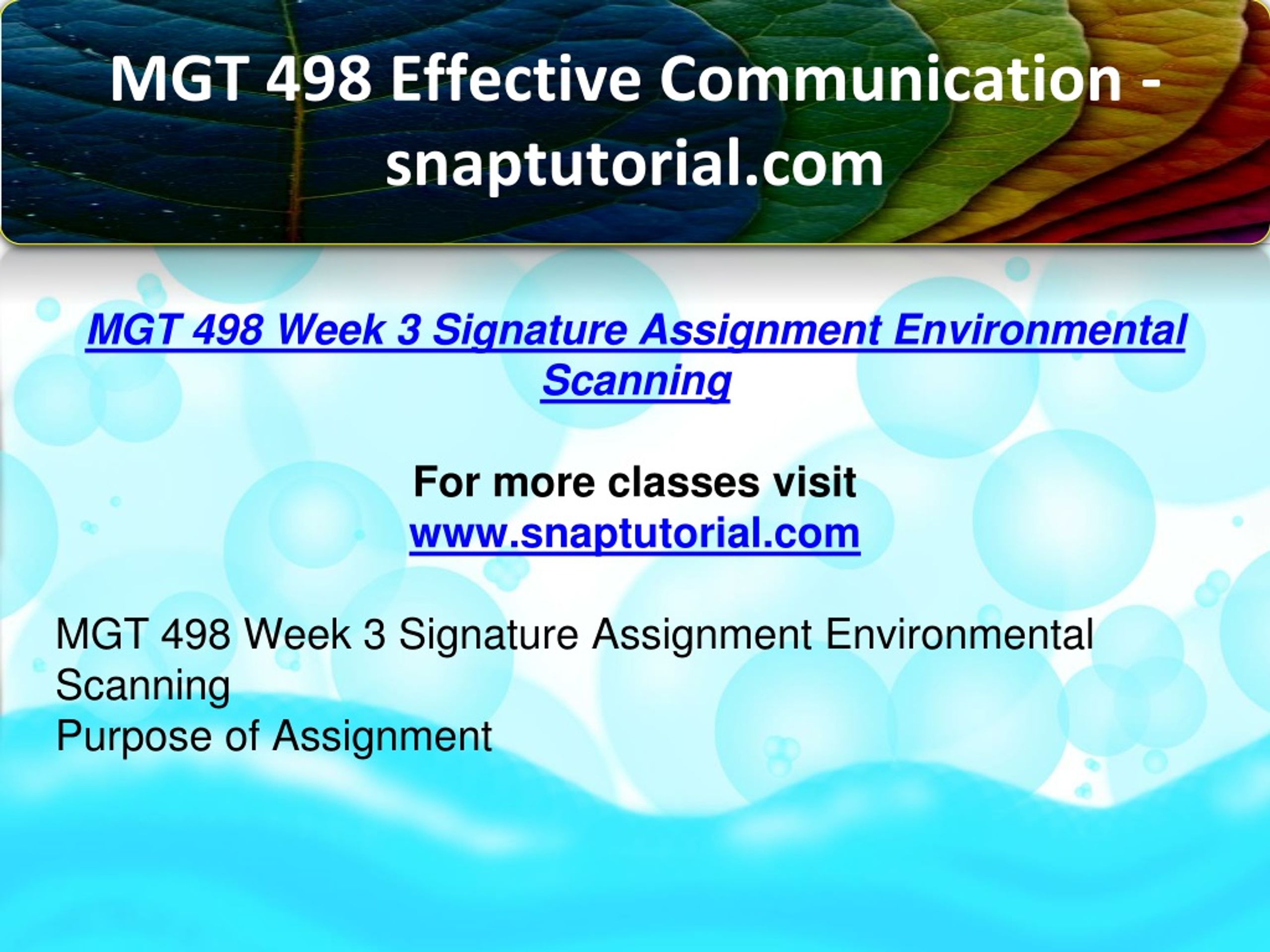 MGT 498 Effective Communication - snaptutorial.com

MGT 498 Week 3 Signature Assignment Environmental Scanning

For more classes visit
www.snaptutorial.com

MGT 498 Week 3 Signature Assignment Environmental Scanning
Purpose of Assignment